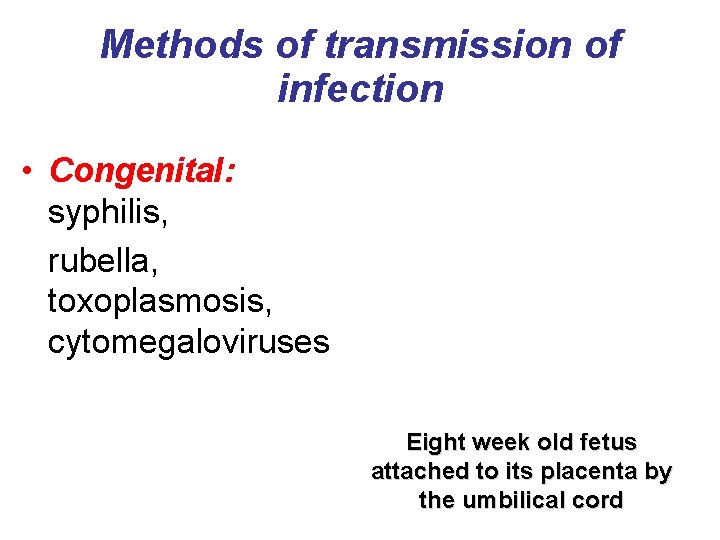 Methods of transmission of infection

• Congenital: syphilis,

rubella, toxoplasmosis, cytomegaloviruses

Eight week old fetus attached to its placenta by the umbilical cord